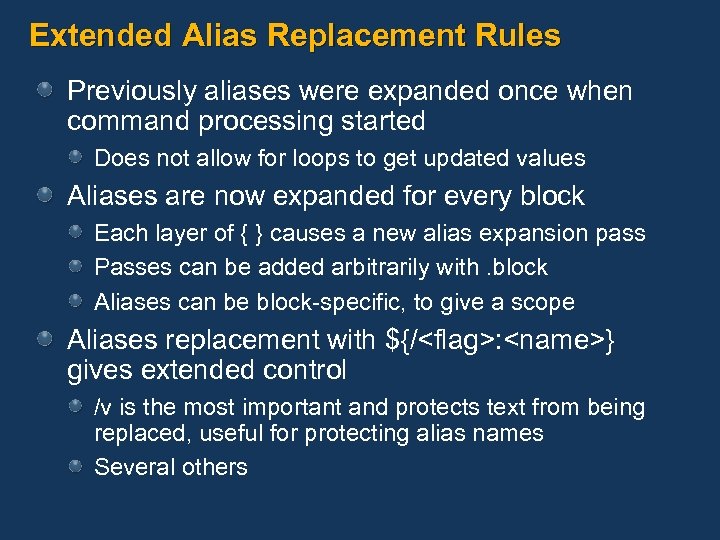 Extended Alias Replacement Rules

Previously aliases were expanded once when command processing started

Does not allow for loops to get updated values

Aliases are now expanded for every block

Each layer of { } causes a new alias expansion pass

Passes can be added arbitrarily with .block

Aliases can be block-specific, to give a scope

Aliases replacement with ${/<flag>:<name>} gives extended control

/v is the most important and protects text from being replaced, useful for protecting alias names

Several others